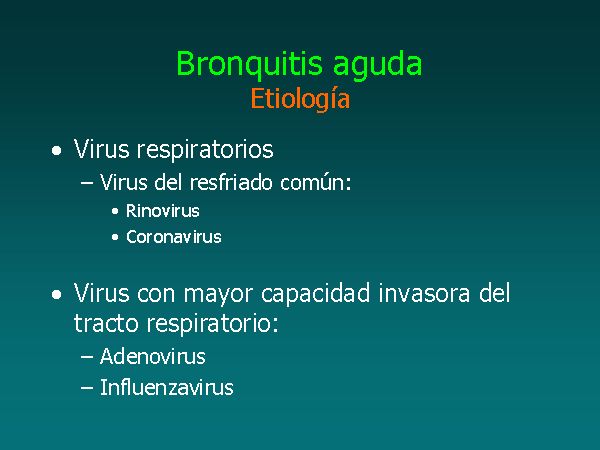 Bronquitis aguda
Etiología

• Virus respiratorios
– Virus del resfriado común:
• Rinovirus
• Coronavirus

• Virus con mayor capacidad invasora del tracto respiratorio:
– Adenovirus
– Influenzavirus